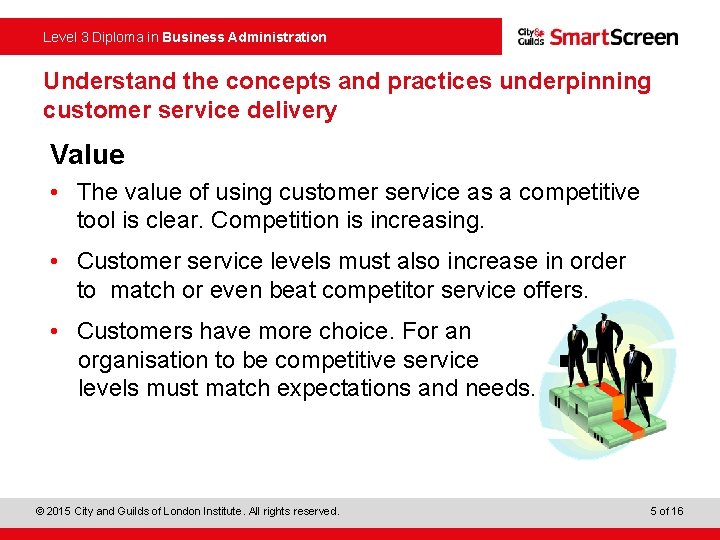 Level 3 Diploma in Business Administration

City & Guilds SmartScreen

Understand the concepts and practices underpinning customer service delivery

Value

• The value of using customer service as a competitive tool is clear. Competition is increasing.

• Customer service levels must also increase in order to match or even beat competitor service offers.

• Customers have more choice. For an organisation to be competitive service levels must match expectations and needs.

© 2015 City and Guilds of London Institute. All rights reserved.

5 of 16